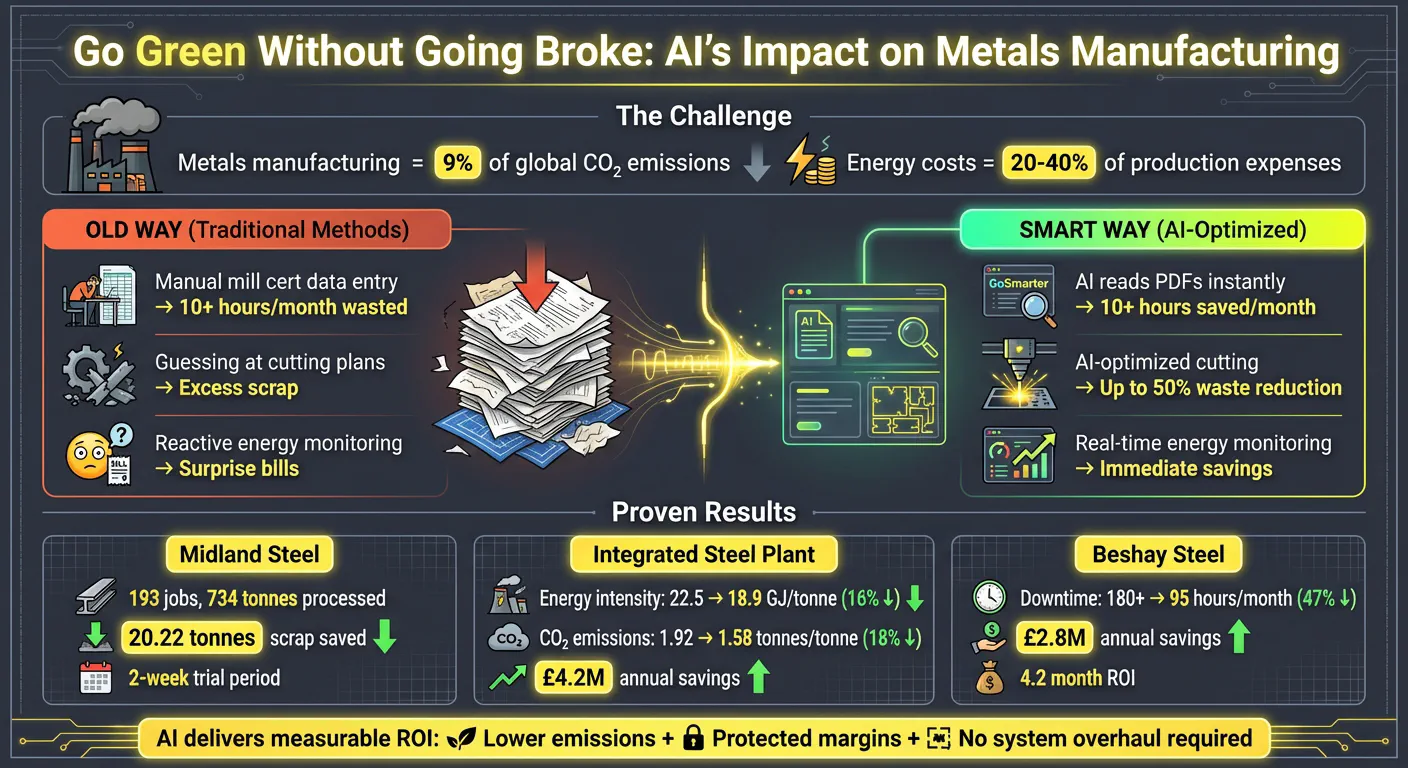 Go Green Without Going Broke: AI's Impact on Metals Manufacturing

The Challenge

Metals manufacturing = 9% of global $CO_2$ emissions

Energy costs = 20-40% of production expenses

OLD WAY (Traditional Methods)

Manual mill cert data entry → 10+ hours/month wasted

Guessing at cutting plans → Excess scrap

Reactive energy monitoring → Surprise bills

BILL

SMART WAY (AI-Optimized)

GoSmarter

AI reads PDFs instantly → 10+ hours saved/month

AI-optimized cutting → Up to 50% waste reduction

Real-time energy monitoring → Immediate savings

AI

Proven Results

Midland Steel

193 jobs, 734 tonnes processed

20.22 tonnes scrap saved

2-week trial period

Integrated Steel Plant

Energy intensity: 22.5 → 18.9 GJ/tonne (16% ↓)

$CO_2$ emissions: 1.92 → 1.58 tonnes/tonne (18% ↓)

£4.2M annual savings

Beshay Steel

Downtime: 180+ → 95 hours/month (47% ↓)

£2.8M annual savings

4.2 month ROI

AI delivers measurable ROI: Lower emissions + Protected margins + No system overhaul required